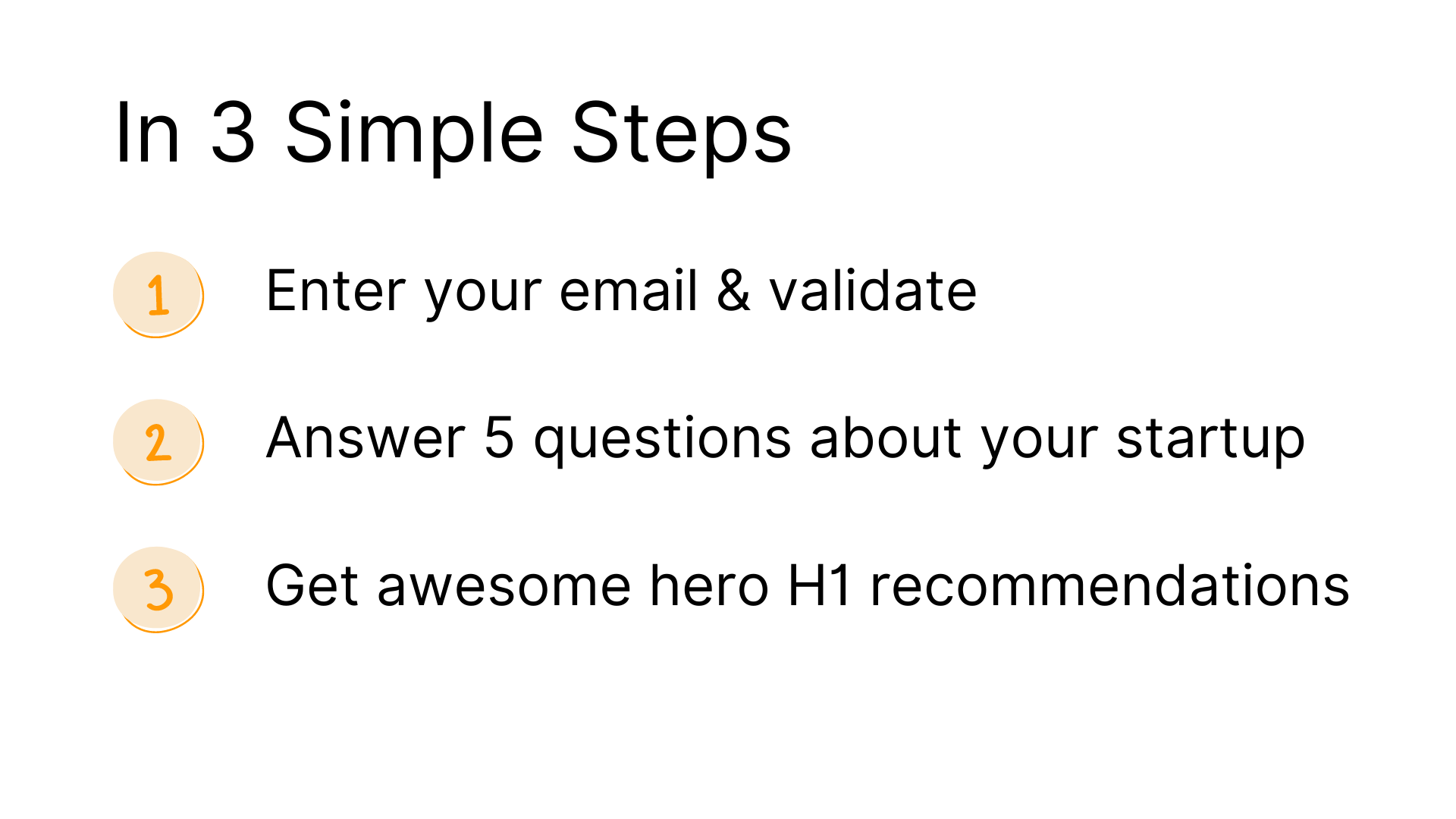 In 3 Simple Steps

1 Enter your email & validate

2 Answer 5 questions about your startup

3 Get awesome hero H1 recommendations